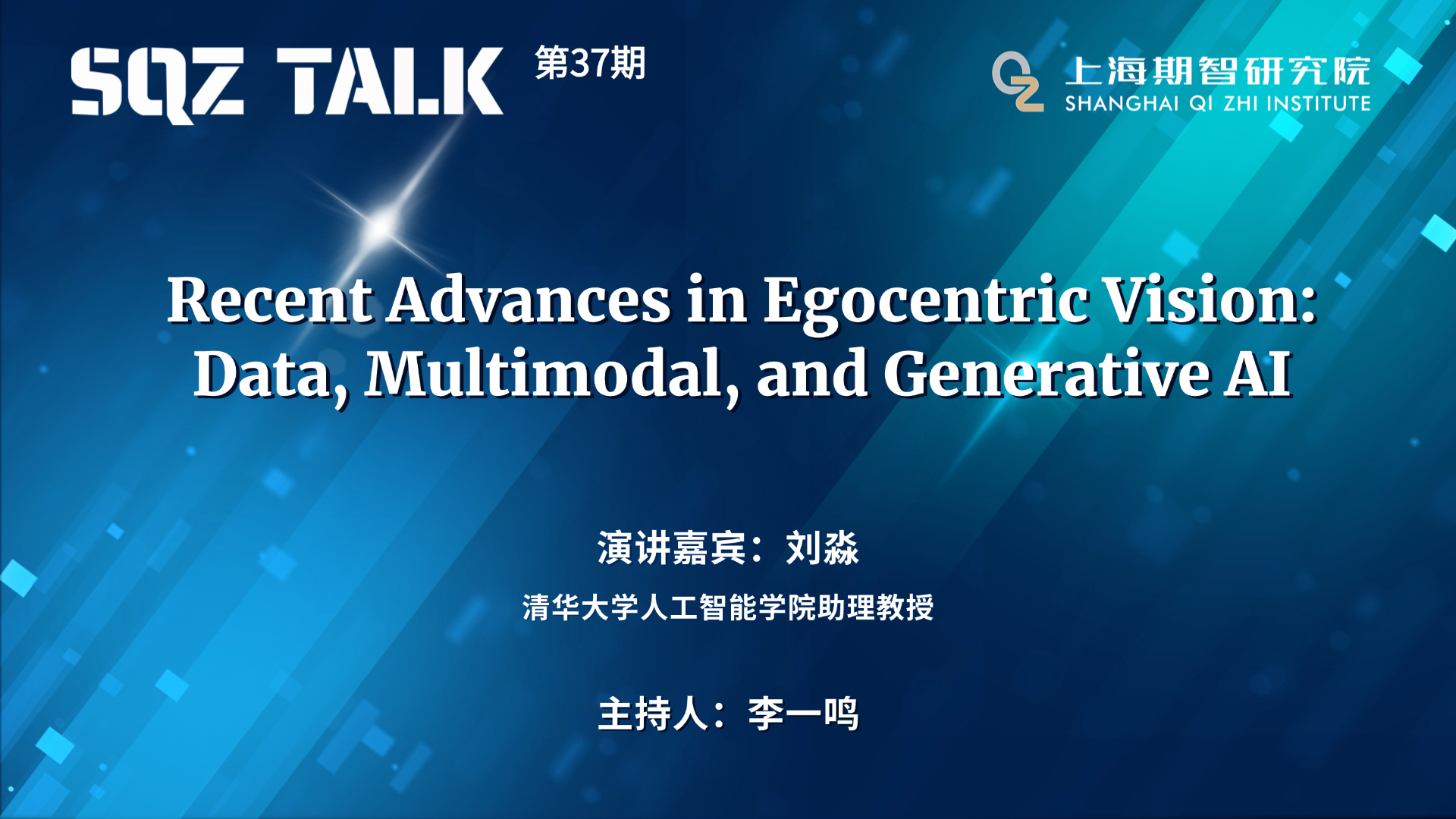 SQZ TALK 第37期

上海期智研究院
SHANGHAI QI ZHI INSTITUTE

Recent Advances in Egocentric Vision: Data, Multimodal, and Generative AI

演讲嘉宾：刘淼

清华大学人工智能学院助理教授

主持人：李一鸣